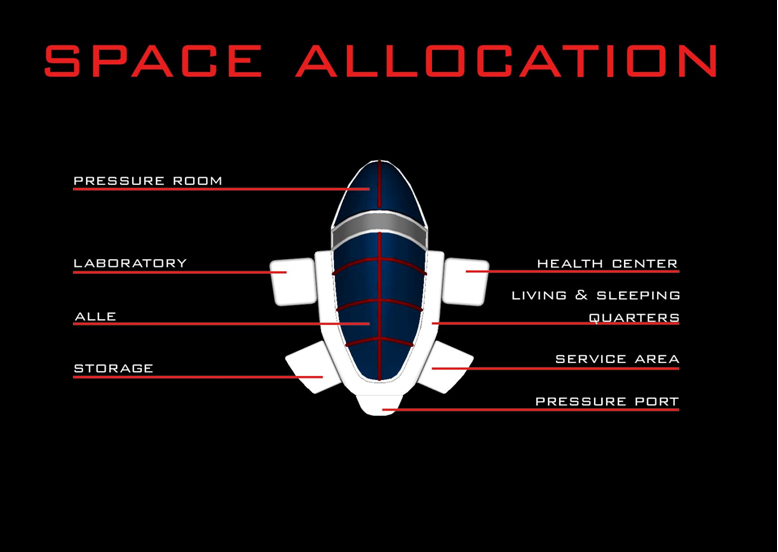 SPACE ALLOCATION

PRESSURE ROOM

LABORATORY

ALLE

STORAGE

HEALTH CENTER

LIVING & SLEEPING QUARTERS

SERVICE AREA

PRESSURE PORT